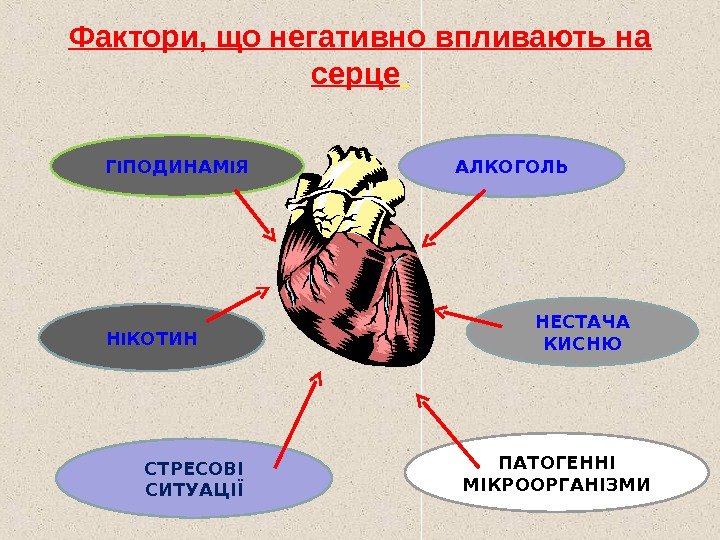 Фактори, що негативно впливають на серце.

ГІПОДИНАМІЯ

АЛКОГОЛЬ

НІКОТИН

НЕСТАЧА КИСНЮ

СТРЕСОВІ СИТУАЦІЇ

ПАТОГЕННІ МІКРООРГАНІЗМИ